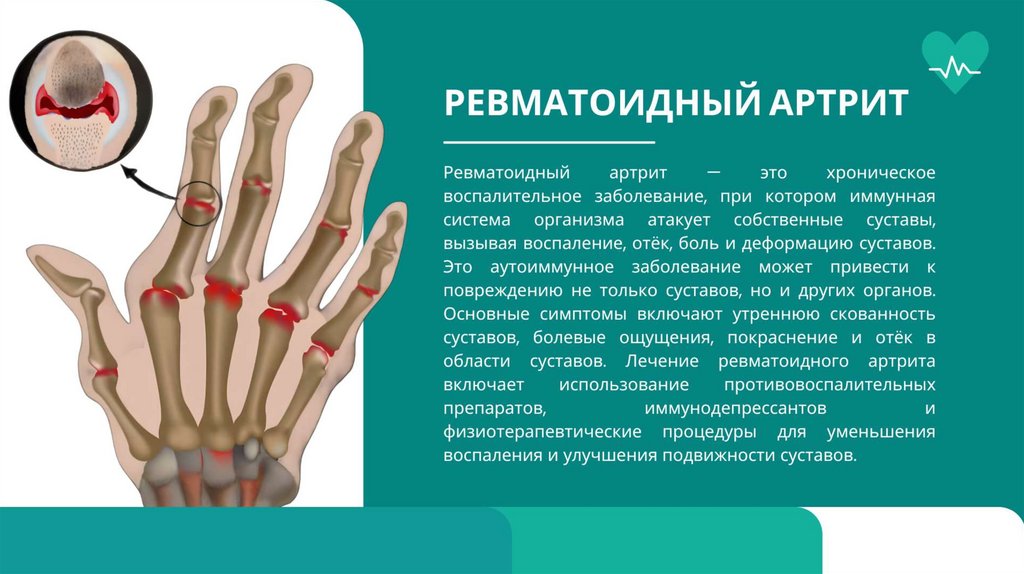 РЕВМАТОИДНЫЙ АРТРИТ

Ревматоидный артрит — это хроническое воспалительное заболевание, при котором иммунная система организма атакует собственные суставы, вызывая воспаление, отёк, боль и деформацию суставов. Это аутоиммунное заболевание может привести к повреждению не только суставов, но и других органов. Основные симптомы включают утреннюю скованность суставов, болевые ощущения, покраснение и отёк в области суставов. Лечение ревматоидного артрита включает использование противовоспалительных препаратов, иммунодепрессантов и физиотерапевтические процедуры для уменьшения воспаления и улучшения подвижности суставов.